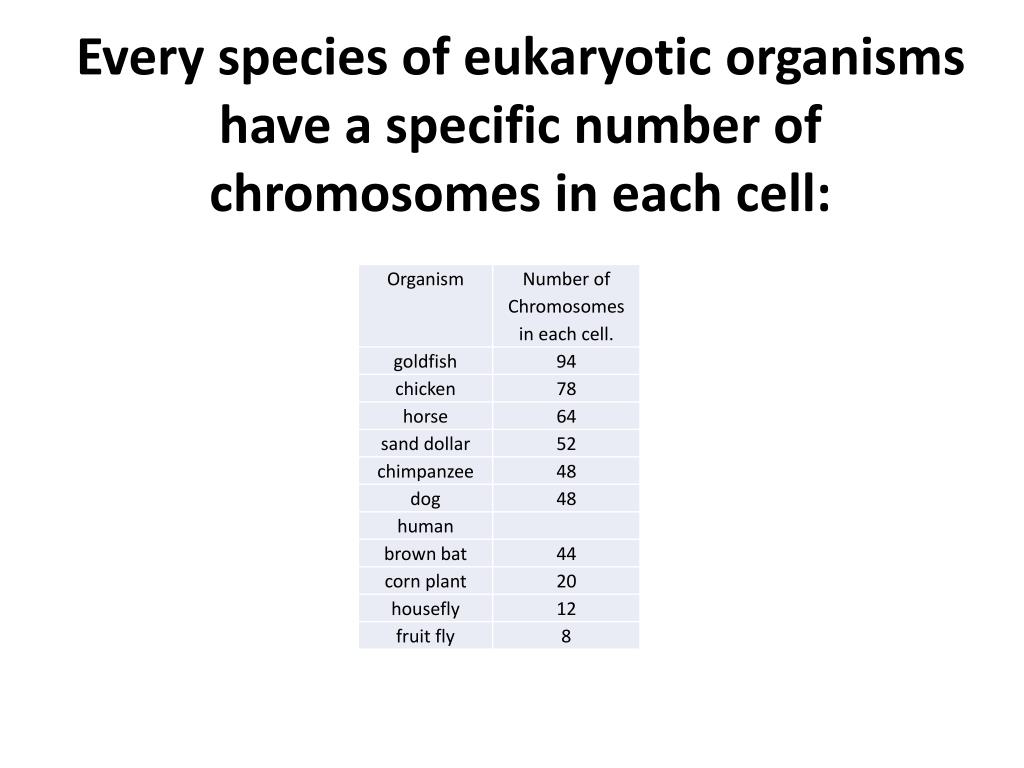 Every species of eukaryotic organisms have a specific number of chromosomes in each cell:

| Organism | Number of Chromosomes in each cell. |
|---|---|
| goldfish | 94 |
| chicken | 78 |
| horse | 64 |
| sand dollar | 52 |
| chimpanzee | 48 |
| dog | 48 |
| human | |
| brown bat | 44 |
| corn plant | 20 |
| housefly | 12 |
| fruit fly | 8 |